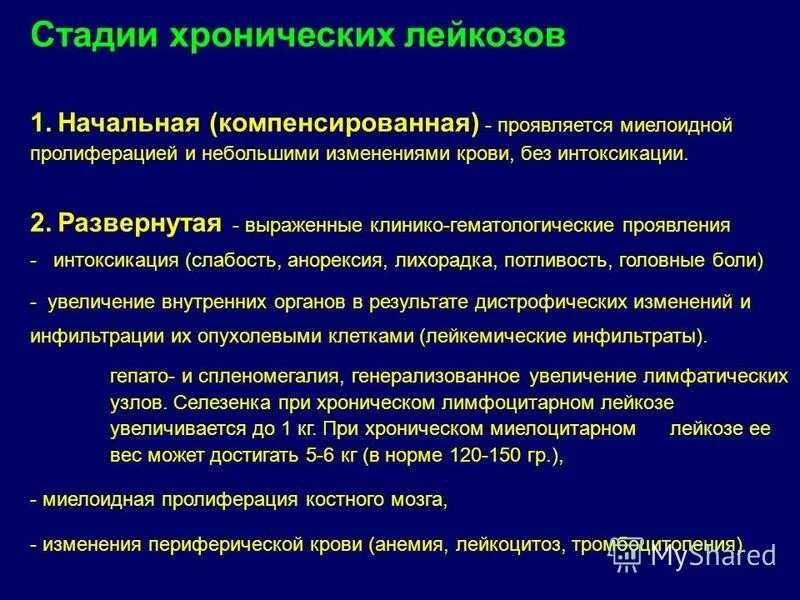 Стадии хронических лейкозов

1. Начальная (компенсированная) - проявляется миелоидной пролиферацией и небольшими изменениями крови, без интоксикации.

2. Развернутая - выраженные клинико-гематологические проявления

- интоксикация (слабость, анорексия, лихорадка, потливость, головные боли)

- увеличение внутренних органов в результате дистрофических изменений и инфильтрации их опухолевыми клетками (лейкемические инфильтраты).

гепато- и спленомегалия, генерализованное увеличение лимфатических узлов. Селезенка при хроническом лимфоцитарном лейкозе увеличивается до 1 кг. При хроническом миелоцитарном лейкозе ее вес может достигать 5-6 кг (в норме 120-150 гр.),

- миелоидная пролиферация костного мозга,

- изменения периферической крови (анемия, лейкоцитоз, тромбоцитопения).

MyShared